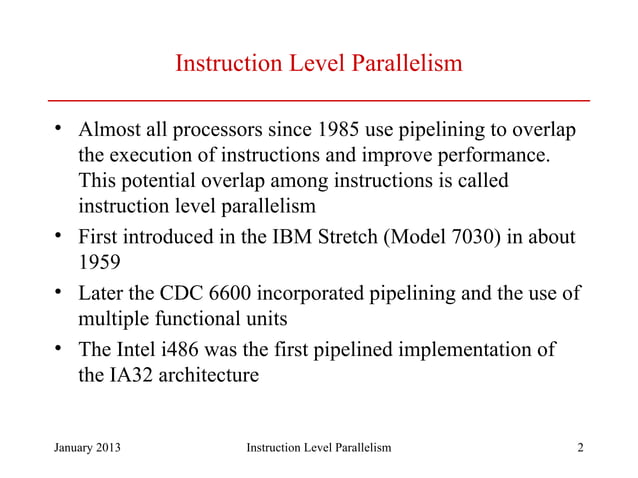 Instruction Level Parallelism

• Almost all processors since 1985 use pipelining to overlap the execution of instructions and improve performance. This potential overlap among instructions is called instruction level parallelism

• First introduced in the IBM Stretch (Model 7030) in about 1959

• Later the CDC 6600 incorporated pipelining and the use of multiple functional units

• The Intel i486 was the first pipelined implementation of the IA32 architecture

January 2013 Instruction Level Parallelism 2